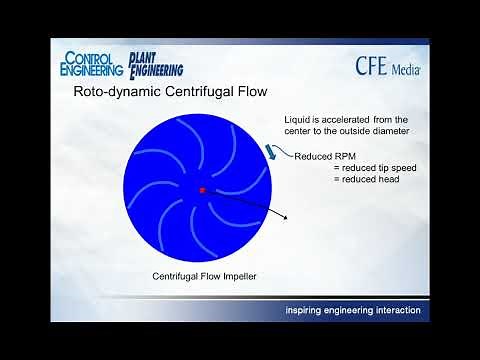 CONTROL ENGINEERING PLANT ENGINEERING

CFE Media

Roto-dynamic Centrifugal Flow

Liquid is accelerated from the center to the outside diameter

Reduced RPM
= reduced tip speed
= reduced head

Centrifugal Flow Impeller

inspiring engineering interaction